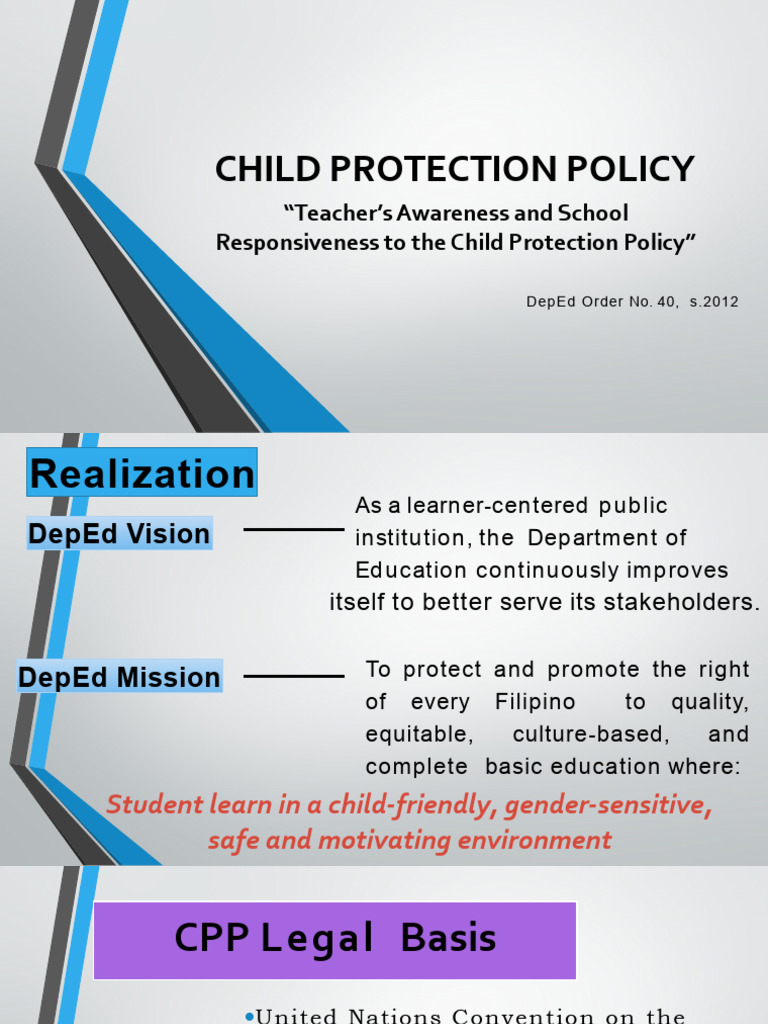 CHILD PROTECTION POLICY

“Teacher’s Awareness and School Responsiveness to the Child Protection Policy”

DepEd Order No. 40, s.2012

Realization

DepEd Vision

As a learner-centered public institution, the Department of Education continuously improves itself to better serve its stakeholders.

DepEd Mission

To protect and promote the right of every Filipino to quality, equitable, culture-based, and complete basic education where:

Student learn in a child-friendly, gender-sensitive, safe and motivating environment

CPP Legal Basis

•United Nations Convention on the